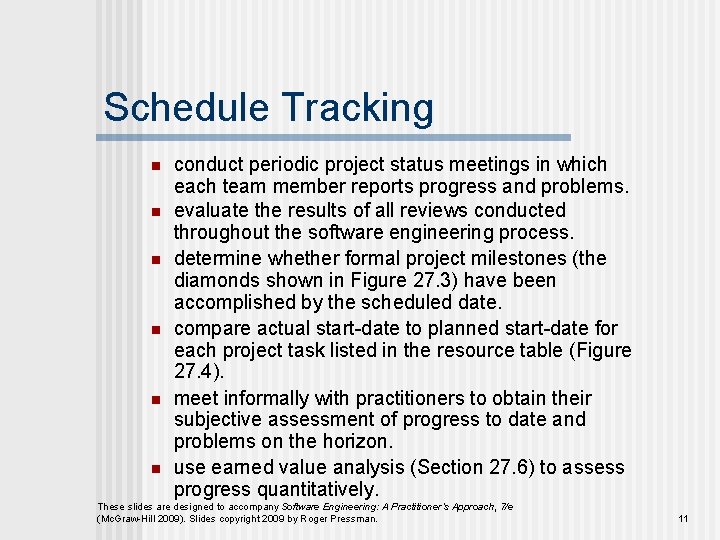 Schedule Tracking

- conduct periodic project status meetings in which each team member reports progress and problems.
- evaluate the results of all reviews conducted throughout the software engineering process.
- determine whether formal project milestones (the diamonds shown in Figure 27.3) have been accomplished by the scheduled date.
- compare actual start-date to planned start-date for each project task listed in the resource table (Figure 27.4).
- meet informally with practitioners to obtain their subjective assessment of progress to date and problems on the horizon.
- use earned value analysis (Section 27.6) to assess progress quantitatively.

These slides are designed to accompany Software Engineering: A Practitioner's Approach, 7/e (McGraw-Hill 2009). Slides copyright 2009 by Roger Pressman.

11